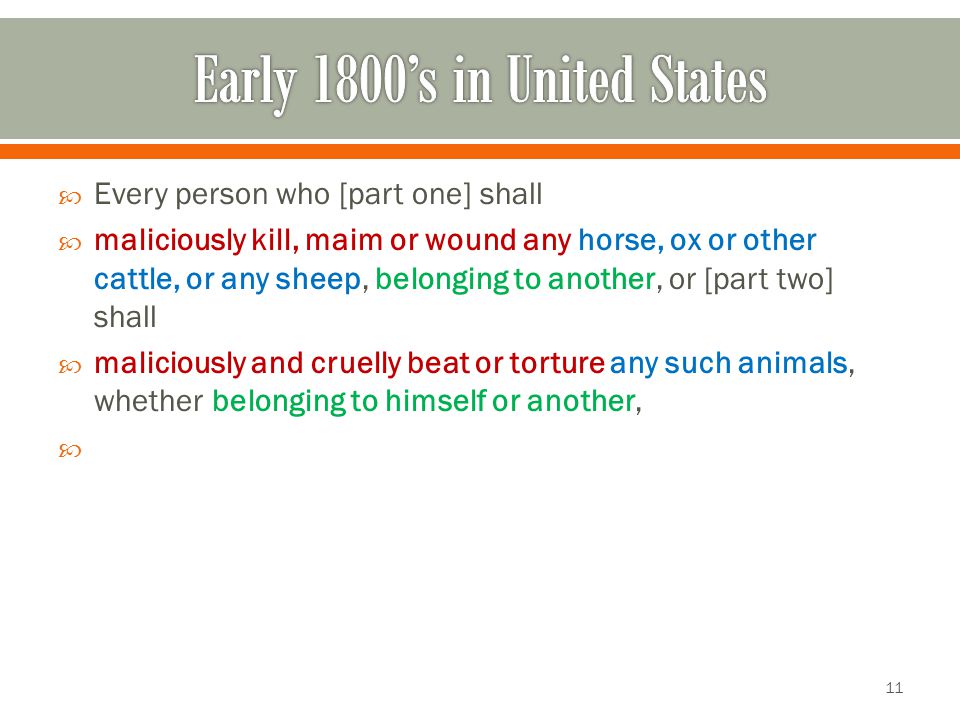 Early 1800's in United States

Every person who [part one] shall

maliciously kill, maim or wound any horse, ox or other cattle, or any sheep, belonging to another, or [part two] shall

maliciously and cruelly beat or torture any such animals, whether belonging to himself or another,

11